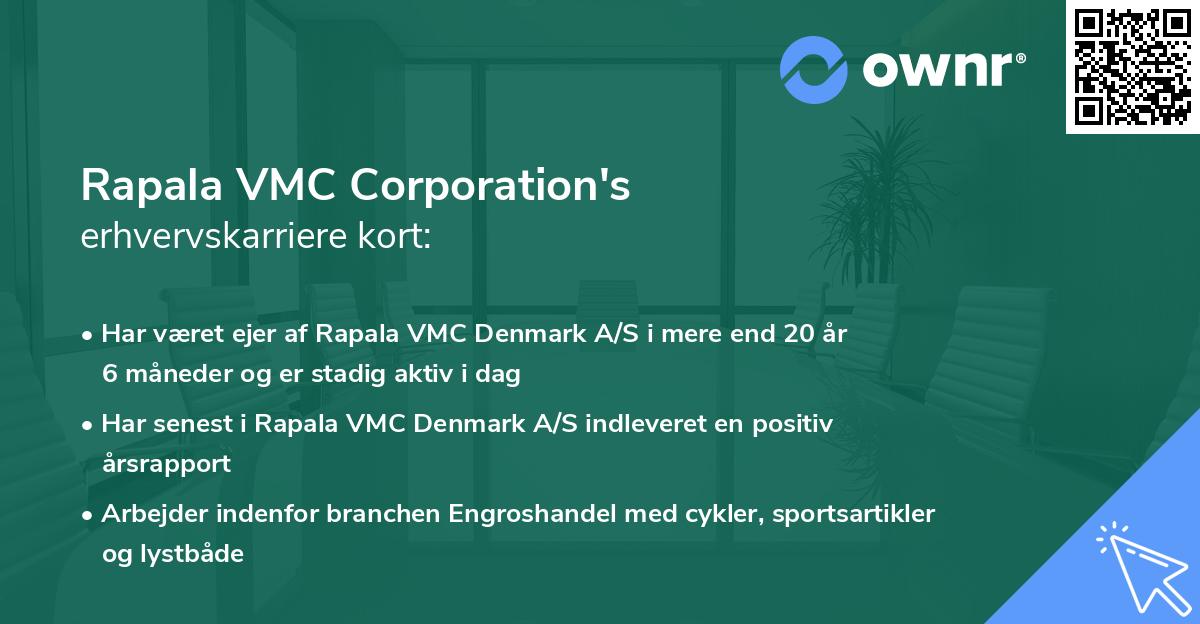 ownr®

Rapala VMC Corporation's
erhvervskarriere kort:

• Har været ejer af Rapala VMC Denmark A/S i mere end 20 år 6 måneder og er stadig aktiv i dag

• Har senest i Rapala VMC Denmark A/S indleveret en positiv årsrapport

• Arbejder indenfor branchen Engroshandel med cykler, sportsartikler og lystbåde